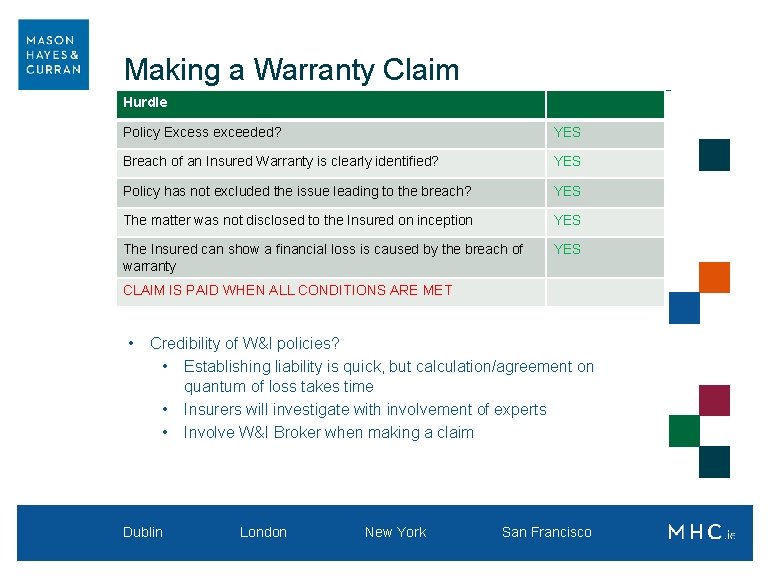 MASON HAYES & CURRAN

Making a Warranty Claim

| Hurdle | |
|---|---|
| Policy Excess exceeded? | YES |
| Breach of an Insured Warranty is clearly identified? | YES |
| Policy has not excluded the issue leading to the breach? | YES |
| The matter was not disclosed to the Insured on inception | YES |
| The Insured can show a financial loss is caused by the breach of warranty | YES |
| CLAIM IS PAID WHEN ALL CONDITIONS ARE MET | |

• Credibility of W&I policies?
 • Establishing liability is quick, but calculation/agreement on quantum of loss takes time
 • Insurers will investigate with involvement of experts
 • Involve W&I Broker when making a claim

Dublin London New York San Francisco MHC.ie